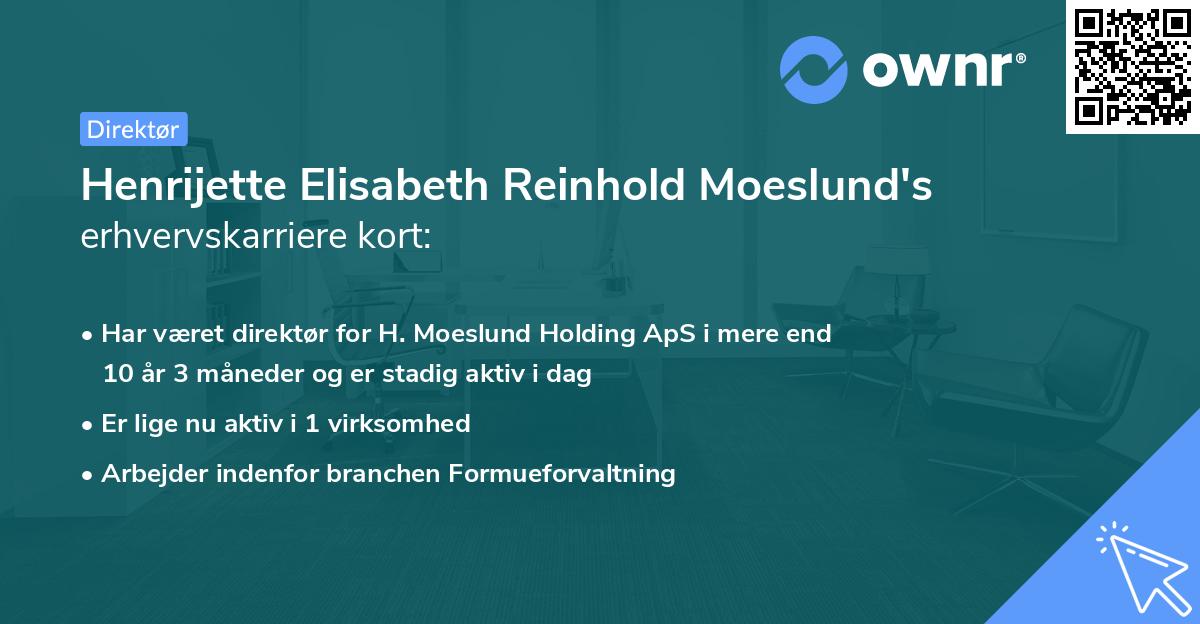 ownr®

Direktør

Henrijette Elisabeth Reinhold Moeslund's erhvervskarriere kort:

• Har været direktør for H. Moeslund Holding ApS i mere end 10 år 3 måneder og er stadig aktiv i dag

• Er lige nu aktiv i 1 virksomhed

• Arbejder indenfor branchen Formueforvaltning